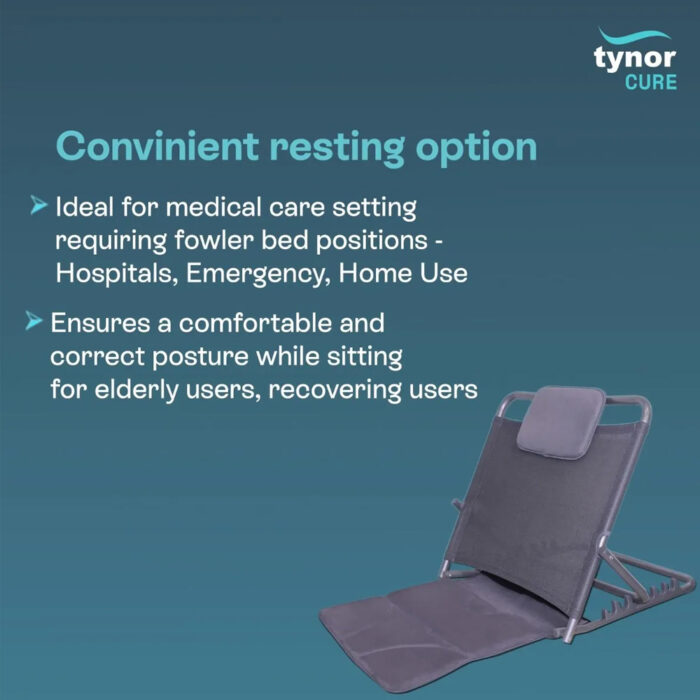 tynor
CURE

Convinient resting option

➤ Ideal for medical care setting requiring fowler bed positions - Hospitals, Emergency, Home Use

➤ Ensures a comfortable and correct posture while sitting for elderly users, recovering users